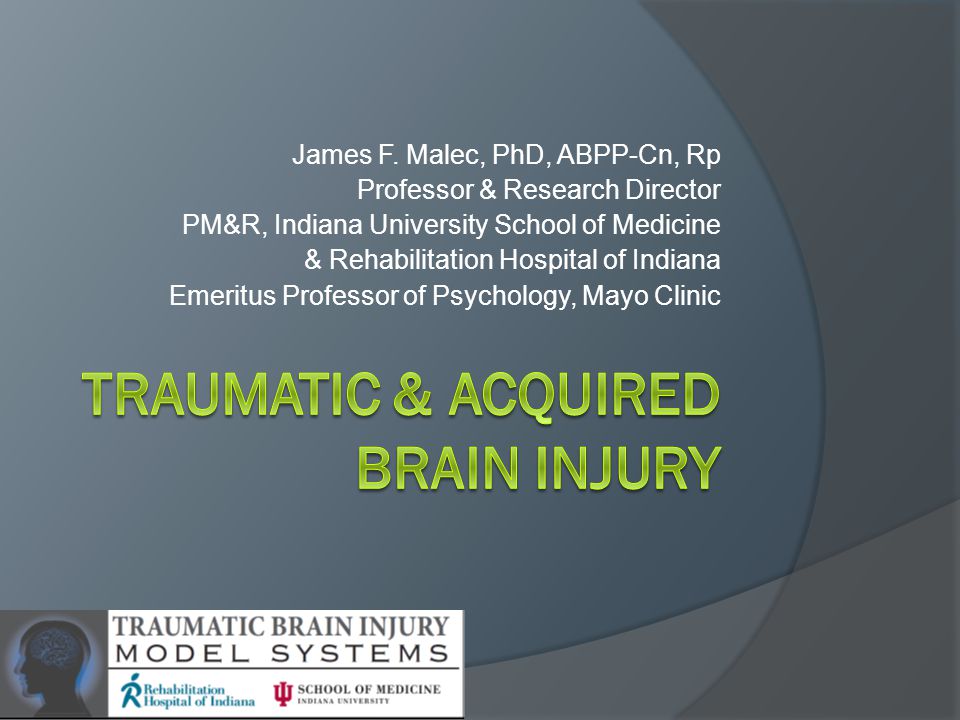 James F. Malec, PhD, ABPP-Cn, Rp
Professor & Research Director
PM&R, Indiana University School of Medicine
& Rehabilitation Hospital of Indiana
Emeritus Professor of Psychology, Mayo Clinic

TRAUMATIC & ACQUIRED BRAIN INJURY

TRAUMATIC BRAIN INJURY
MODEL SYSTEMS

Rehabilitation Hospital of Indiana

SCHOOL OF MEDICINE
INDIANA UNIVERSITY